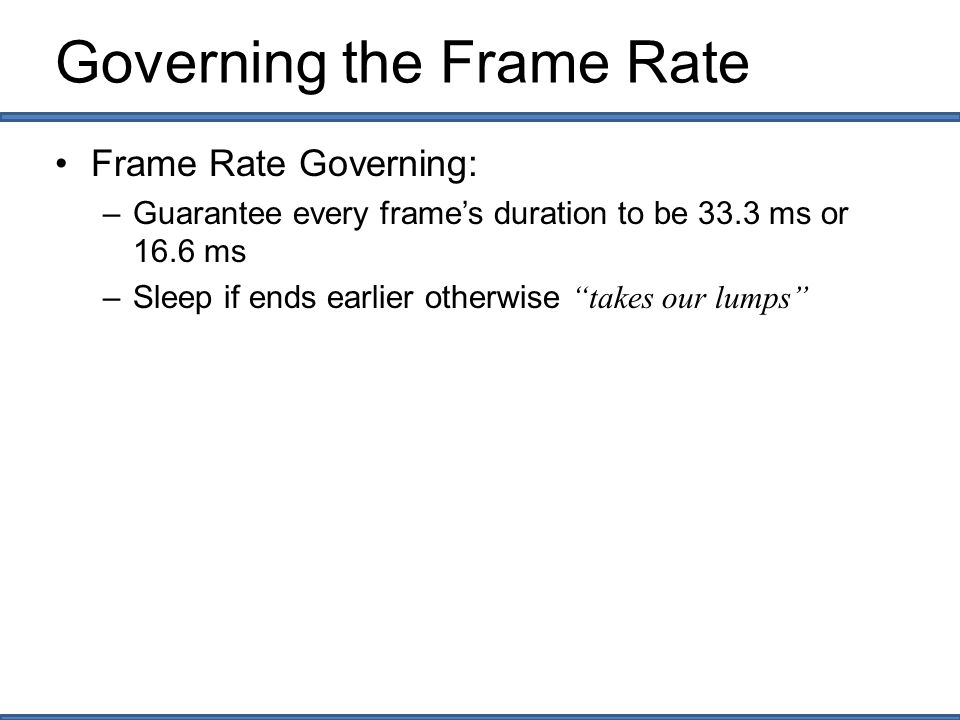 Governing the Frame Rate

• Frame Rate Governing:
  – Guarantee every frame’s duration to be 33.3 ms or 16.6 ms
  – Sleep if ends earlier otherwise “takes our lumps”